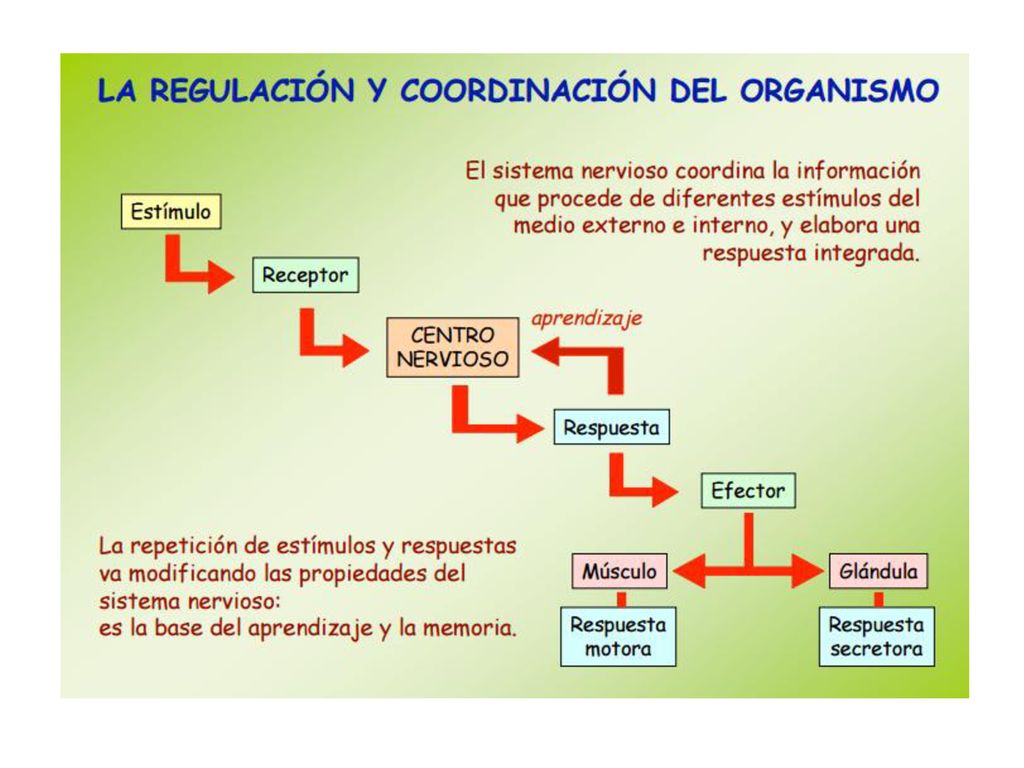 LA REGULACIÓN Y COORDINACIÓN DEL ORGANISMO

El sistema nervioso coordina la información que procede de diferentes estímulos del medio externo e interno, y elabora una respuesta integrada.

Estímulo

Receptor

CENTRO NERVIOSO

aprendizaje

Respuesta

Efector

Músculo

Glándula

Respuesta motora

Respuesta secretora

La repetición de estímulos y respuestas va modificando las propiedades del sistema nervioso: es la base del aprendizaje y la memoria.